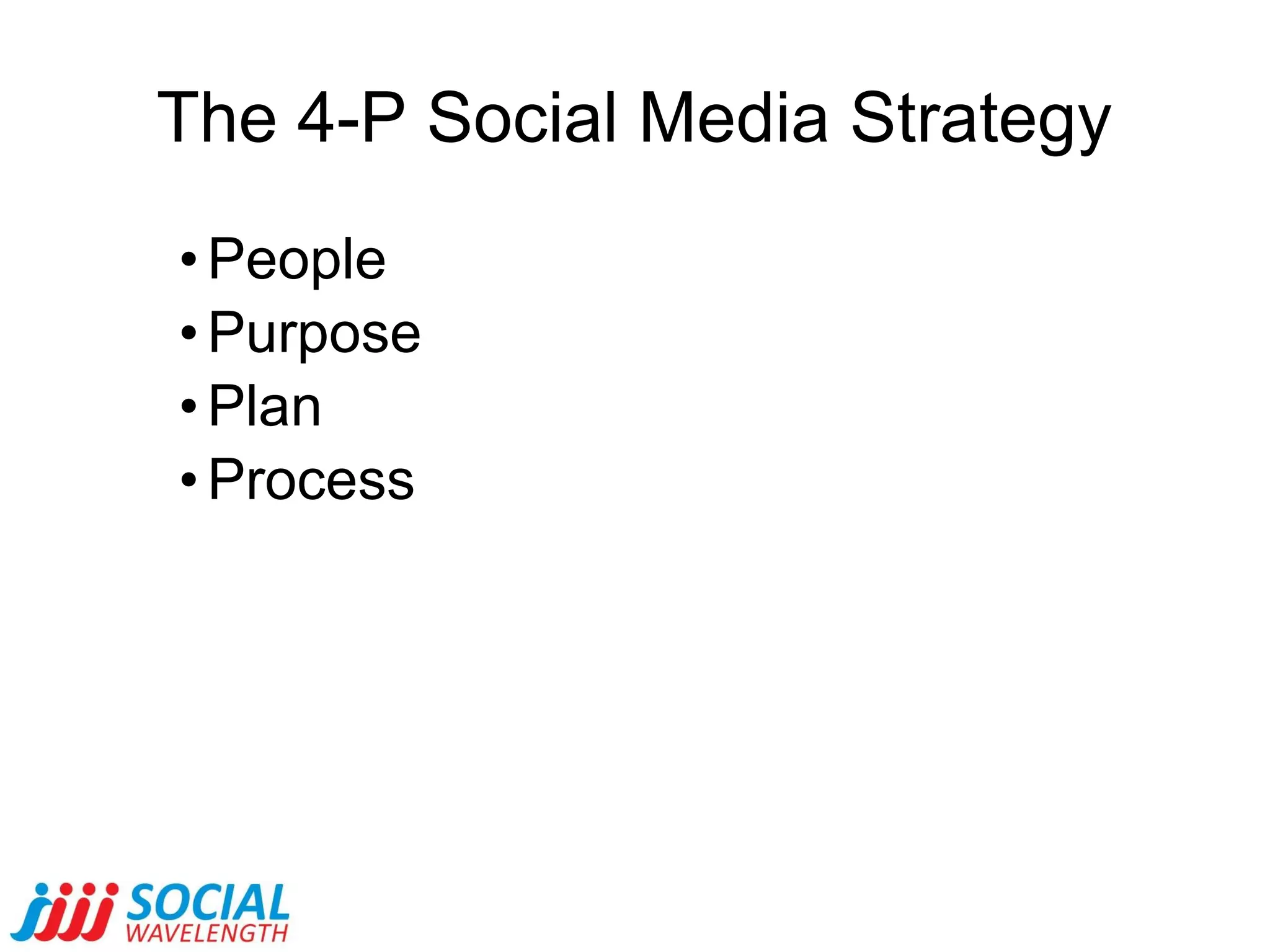 The 4-P Social Media Strategy

• People
• Purpose
• Plan
• Process

SOCIAL
WAVELENGTH